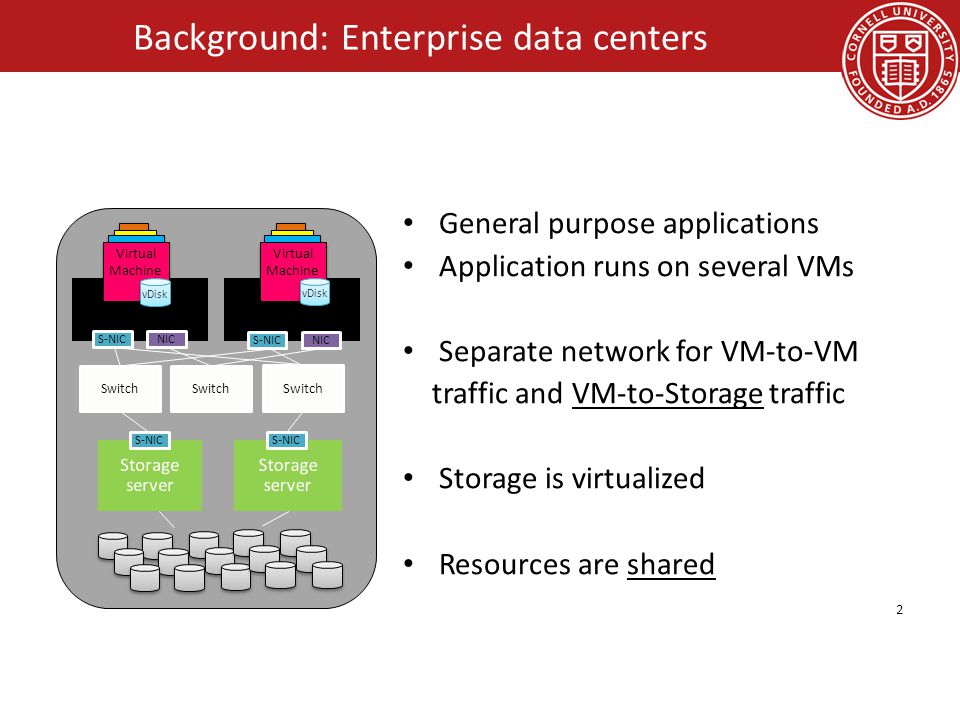 Background: Enterprise data centers

CORNELL UNIVERSITY FOUNDED A.D. 1865

Virtual Machine
vDisk
Virtual Machine
vDisk
S-NIC
NIC
S-NIC
NIC
Switch
Switch
Switch
S-NIC
S-NIC
Storage server
Storage server

• General purpose applications
• Application runs on several VMs

• Separate network for VM-to-VM traffic and VM-to-Storage traffic

• Storage is virtualized

• Resources are shared

2